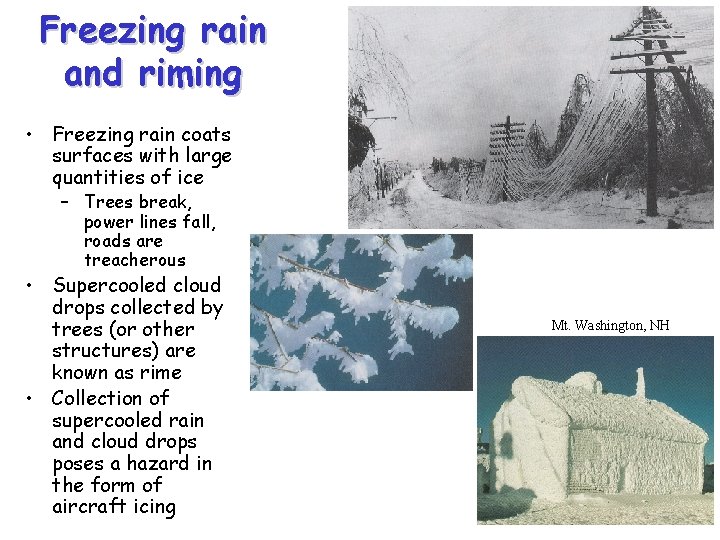 Freezing rain and riming

• Freezing rain coats surfaces with large quantities of ice
– Trees break, power lines fall, roads are treacherous
• Supercooled cloud drops collected by trees (or other structures) are known as rime
• Collection of supercooled rain and cloud drops poses a hazard in the form of aircraft icing

Mt. Washington, NH